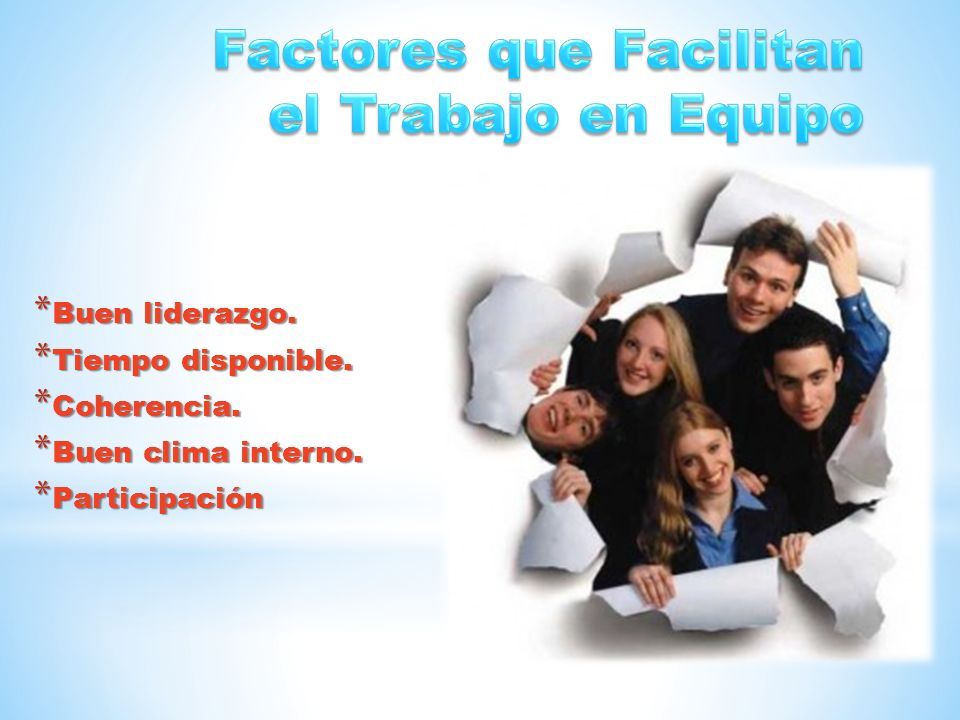 Factores que Facilitan el Trabajo en Equipo

*Buen liderazgo.
*Tiempo disponible.
*Coherencia.
*Buen clima interno.
*Participación